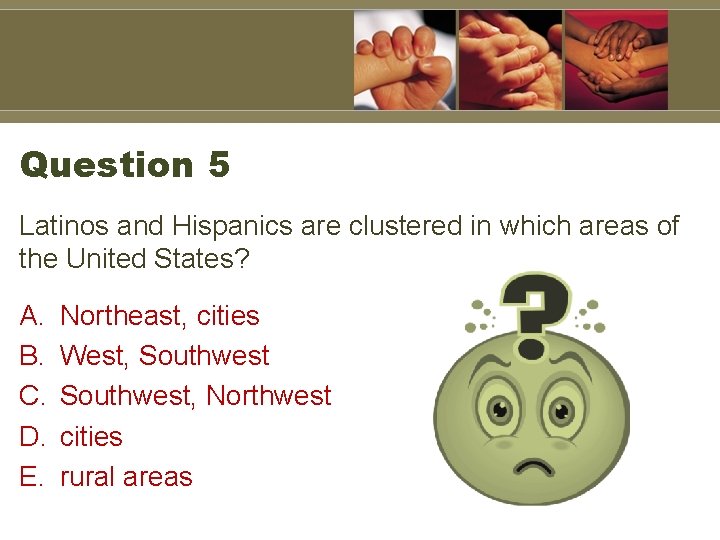 Question 5

Latinos and Hispanics are clustered in which areas of the United States?

A. Northeast, cities
B. West, Southwest
C. Southwest, Northwest
D. cities
E. rural areas

?